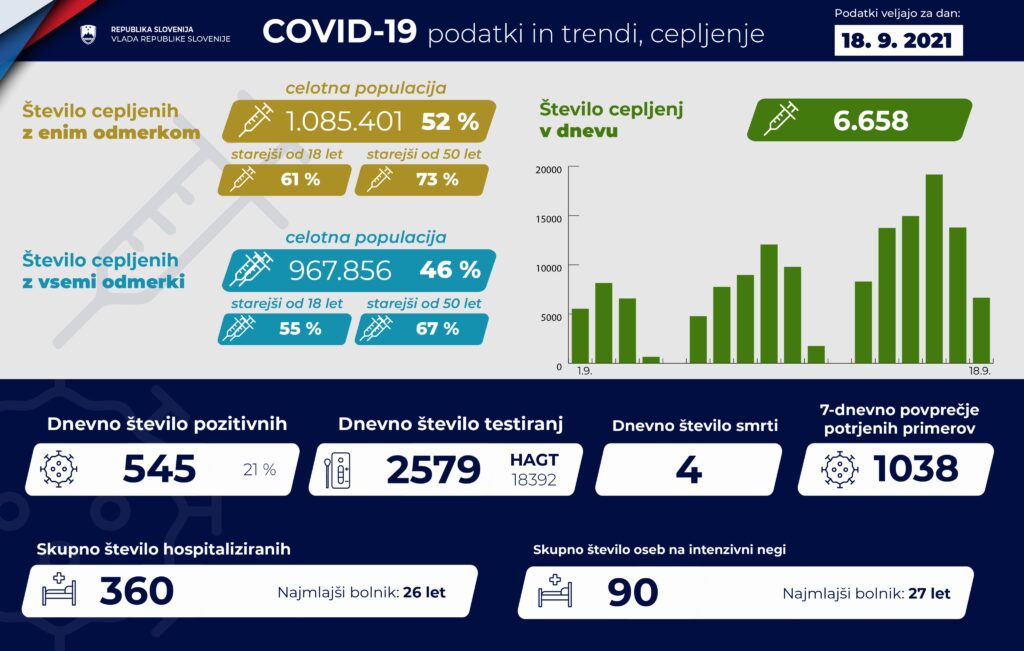 REPUBLIKA SLOVENIJA
VLADA REPUBLIKE SLOVENIJE

COVID-19 podatki in trendi, cepljenje

Podatki veljajo za dan:
18. 9. 2021

Število cepljenih z enim odmerkom

celotna populacija
1.085.401 52 %
starejši od 18 let
61 %
starejši od 50 let
73 %

Število cepljenih z vsemi odmerki

celotna populacija
967.856 46 %
starejši od 18 let
55 %
starejši od 50 let
67 %

Število cepljenj v dnevu
6.658

20000
15000
10000
5000
0
1.9.
18.9.

Dnevno število pozitivnih
545 21 %

Dnevno število testiranj
2579 HAGT 18392

Dnevno število smrti
4

7-dnevno povprečje potrjenih primerov
1038

Skupno število hospitaliziranih
360 Najmlajši bolnik: 26 let

Skupno število oseb na intenzivni negi
90 Najmlajši bolnik: 27 let